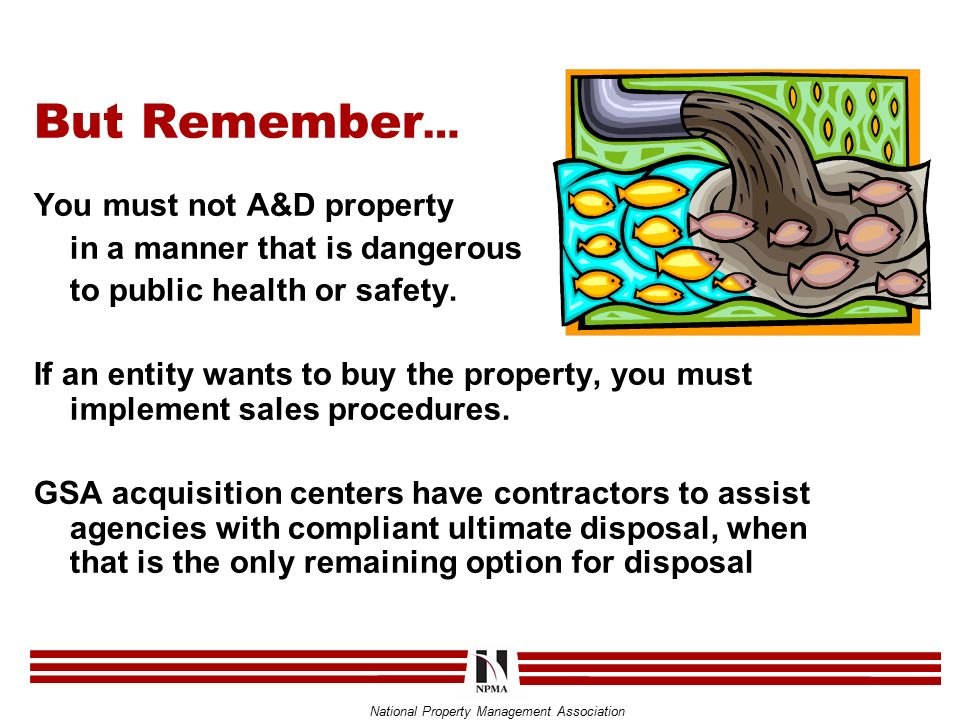 But Remember…

You must not A&D property in a manner that is dangerous to public health or safety.

If an entity wants to buy the property, you must implement sales procedures.

GSA acquisition centers have contractors to assist agencies with compliant ultimate disposal, when that is the only remaining option for disposal

NPMA

National Property Management Association